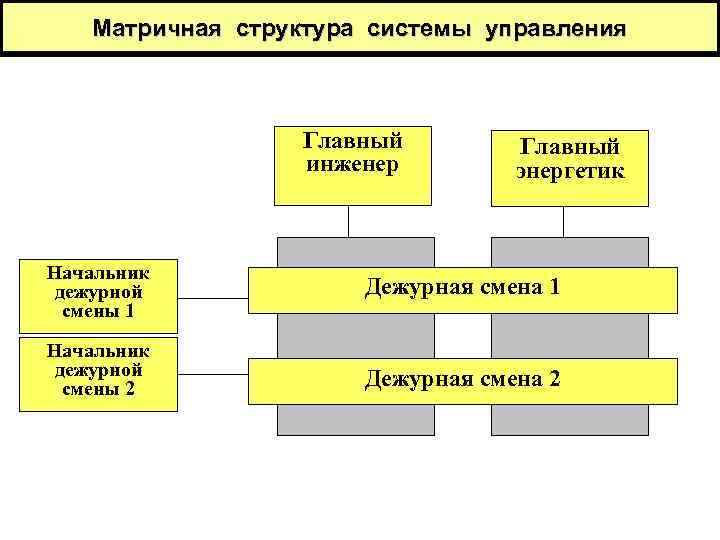 Матричная структура системы управления

Главный инженер

Главный энергетик

Начальник дежурной смены 1

Дежурная смена 1

Начальник дежурной смены 2

Дежурная смена 2